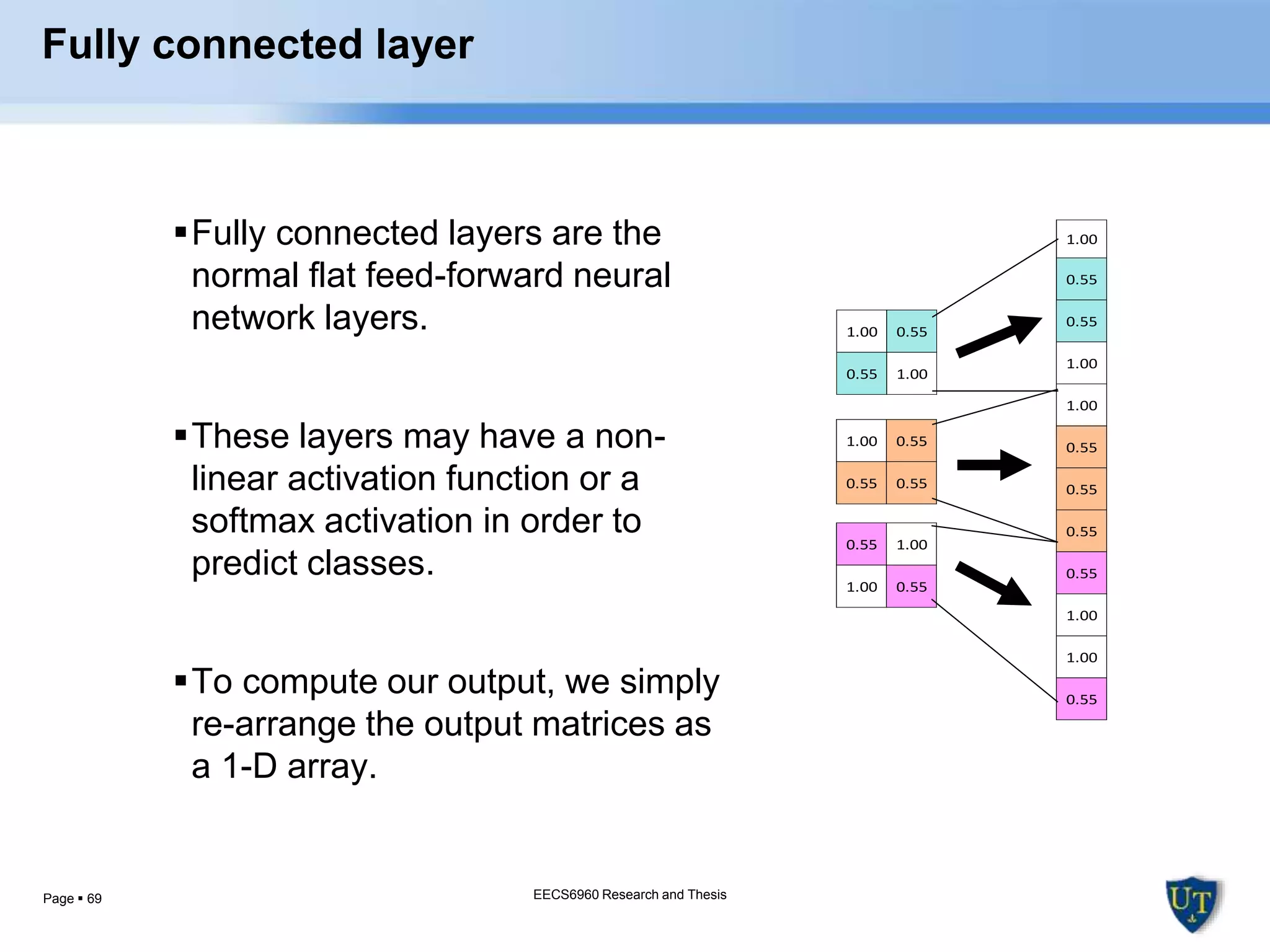 Fully connected layer

▪ Fully connected layers are the normal flat feed-forward neural network layers.

▪ These layers may have a non-linear activation function or a softmax activation in order to predict classes.

▪ To compute our output, we simply re-arrange the output matrices as a 1-D array.

| 1.00 | 0.55 |
|---|---|
| 0.55 | 1.00 |

| 1.00 | 0.55 |
|---|---|
| 0.55 | 0.55 |

| 0.55 | 1.00 |
|---|---|
| 1.00 | 0.55 |

| 1.00 |
|---|
| 0.55 |
| 0.55 |
| 1.00 |
| 1.00 |
| 0.55 |
| 0.55 |
| 0.55 |
| 0.55 |
| 1.00 |
| 1.00 |
| 0.55 |

Page ▪ 69

EECS6960 Research and Thesis

UT